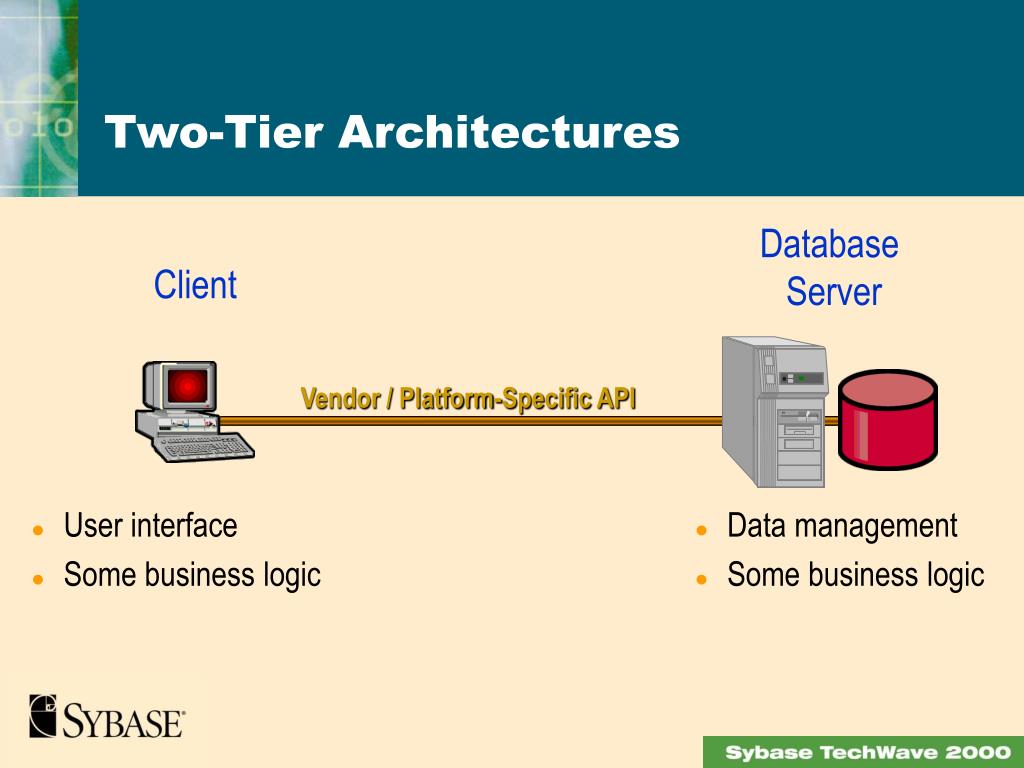 Two-Tier Architectures

Client

Database Server

Vendor / Platform-Specific API

- User interface
- Some business logic

- Data management
- Some business logic

SYBASE

Sybase TechWave 2000